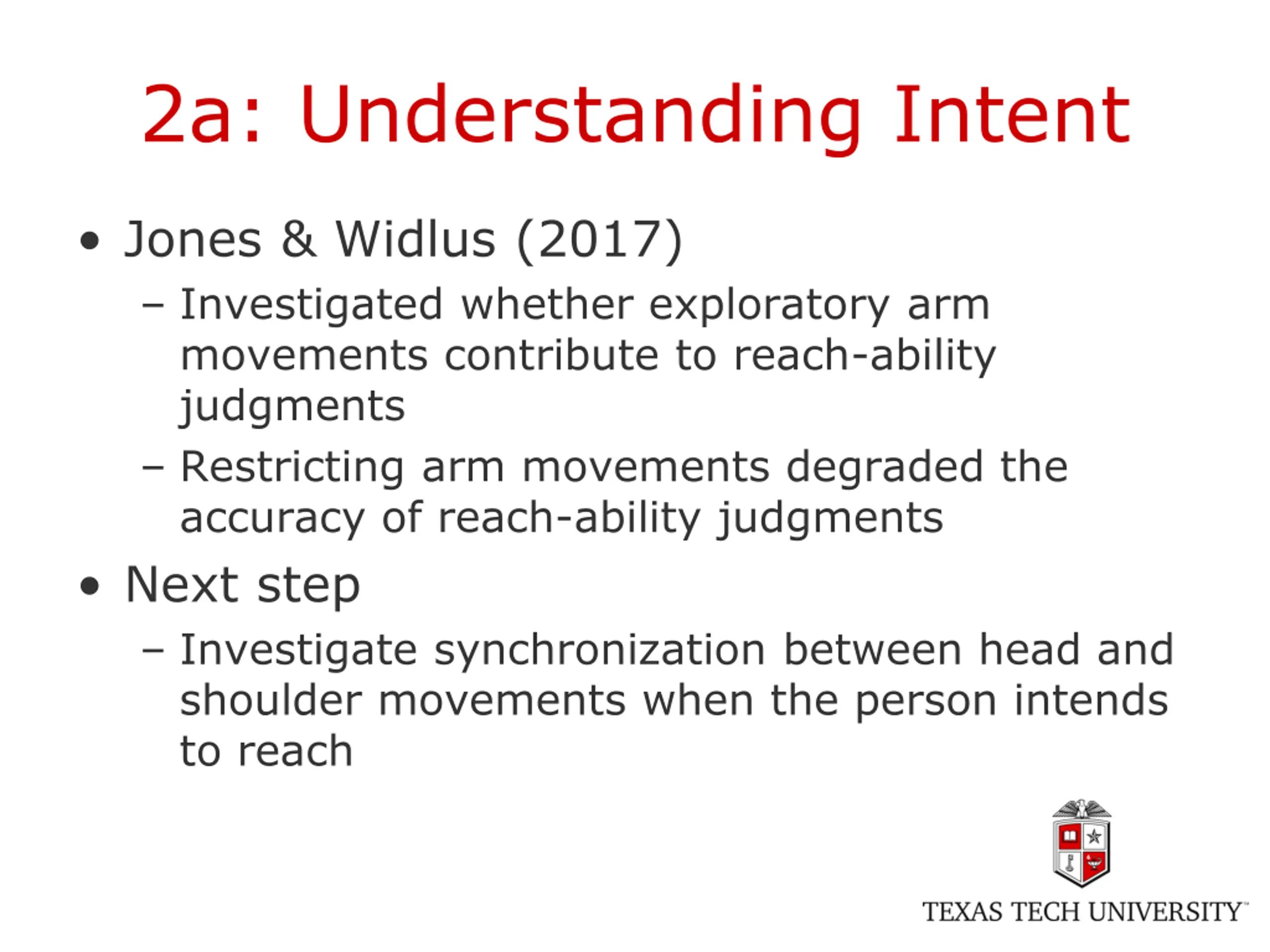 2a: Understanding Intent

• Jones & Widlus (2017)
– Investigated whether exploratory arm movements contribute to reach-ability judgments
– Restricting arm movements degraded the accuracy of reach-ability judgments

• Next step
– Investigate synchronization between head and shoulder movements when the person intends to reach

TEXAS TECH UNIVERSITY™